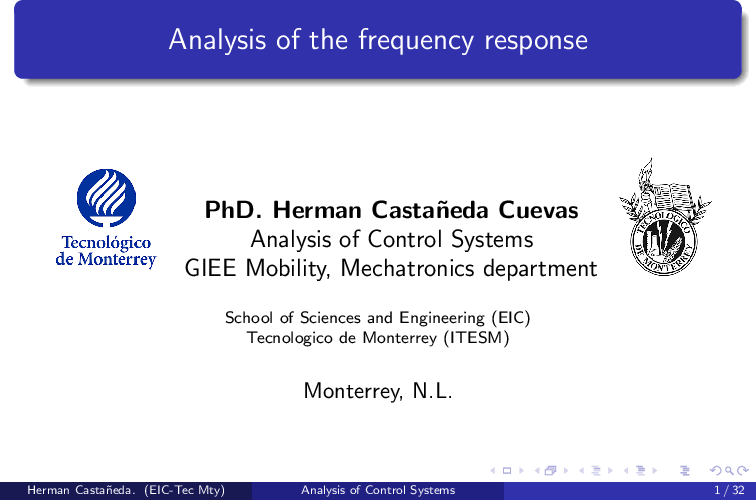 Analysis of the frequency response

Tecnológico de Monterrey

PhD. Herman Castañeda Cuevas
Analysis of Control Systems
GIEE Mobility, Mechatronics department

TECNOLOGICO DE MONTERREY

School of Sciences and Engineering (EIC)
Tecnologico de Monterrey (ITESM)

Monterrey, N.L.

Herman Castañeda. (EIC-Tec Mty) Analysis of Control Systems 1 / 32